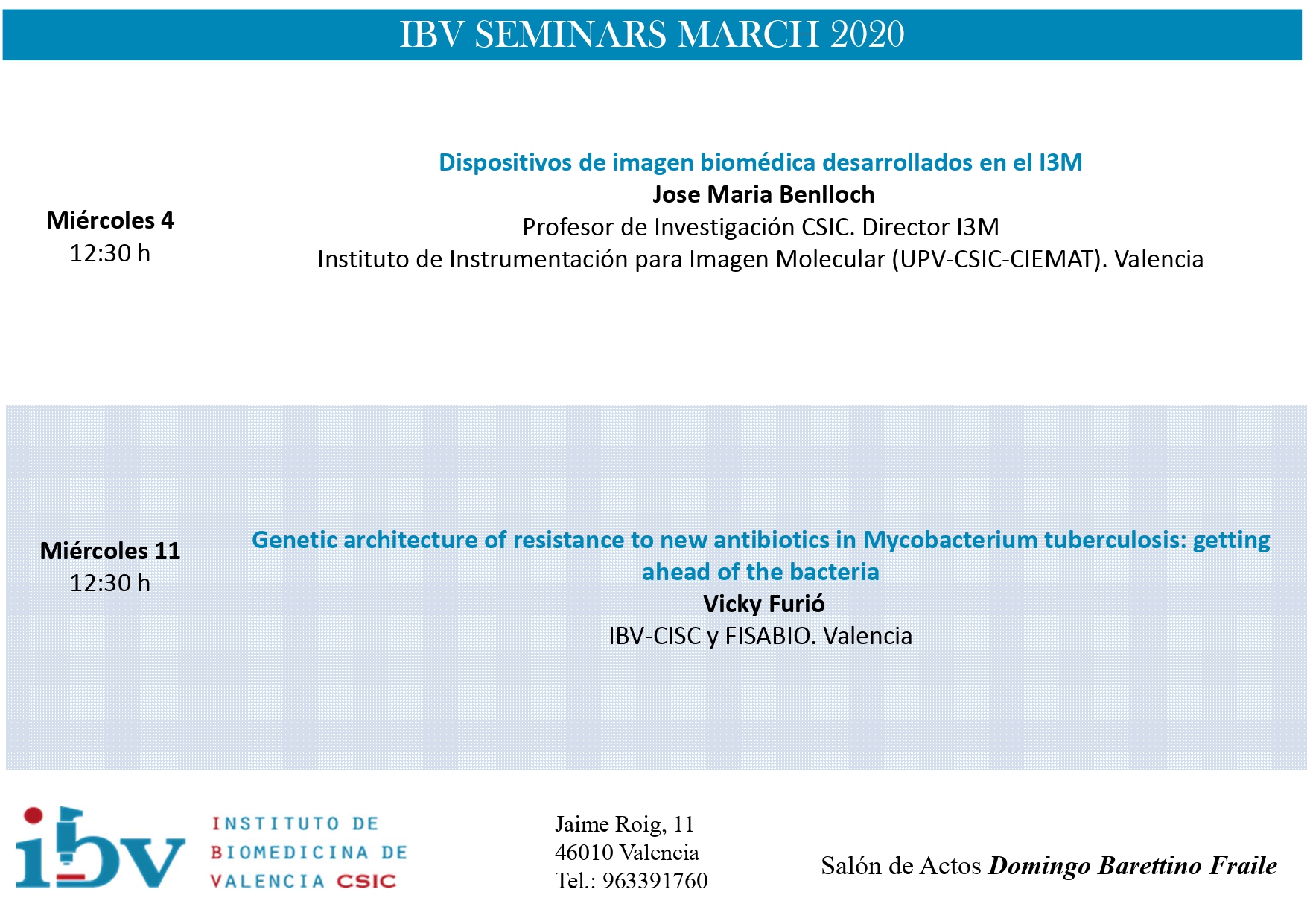 IBV SEMINARS MARCH 2020

Miércoles 4
12:30 h

Dispositivos de imagen biomédica desarrollados en el I3M
Jose Maria Benlloch
Profesor de Investigación CSIC. Director I3M
Instituto de Instrumentación para Imagen Molecular (UPV-CSIC-CIEMAT). Valencia

Miércoles 11
12:30 h

Genetic architecture of resistance to new antibiotics in Mycobacterium tuberculosis: getting ahead of the bacteria
Vicky Furió
IBV-CISC y FISABIO. Valencia

ibv INSTITUTO DE BIOMEDICINA DE VALENCIA CSIC

Jaime Roig, 11
46010 Valencia
Tel.: 963391760

Salón de Actos Domingo Barettino Fraile